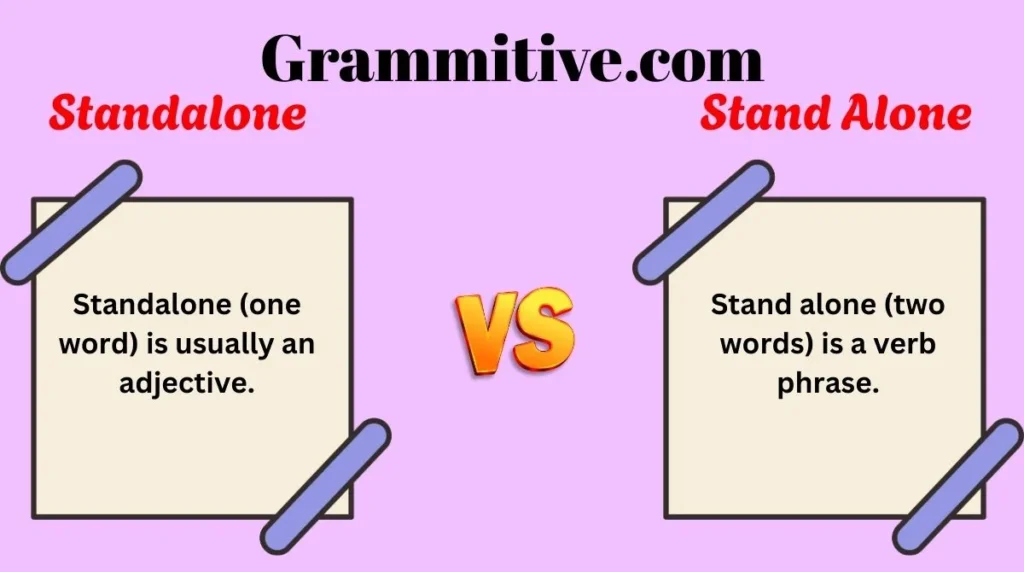 Grammitive.com

Standalone

Standalone (one word) is usually an adjective.

VS

Stand Alone

Stand alone (two words) is a verb phrase.